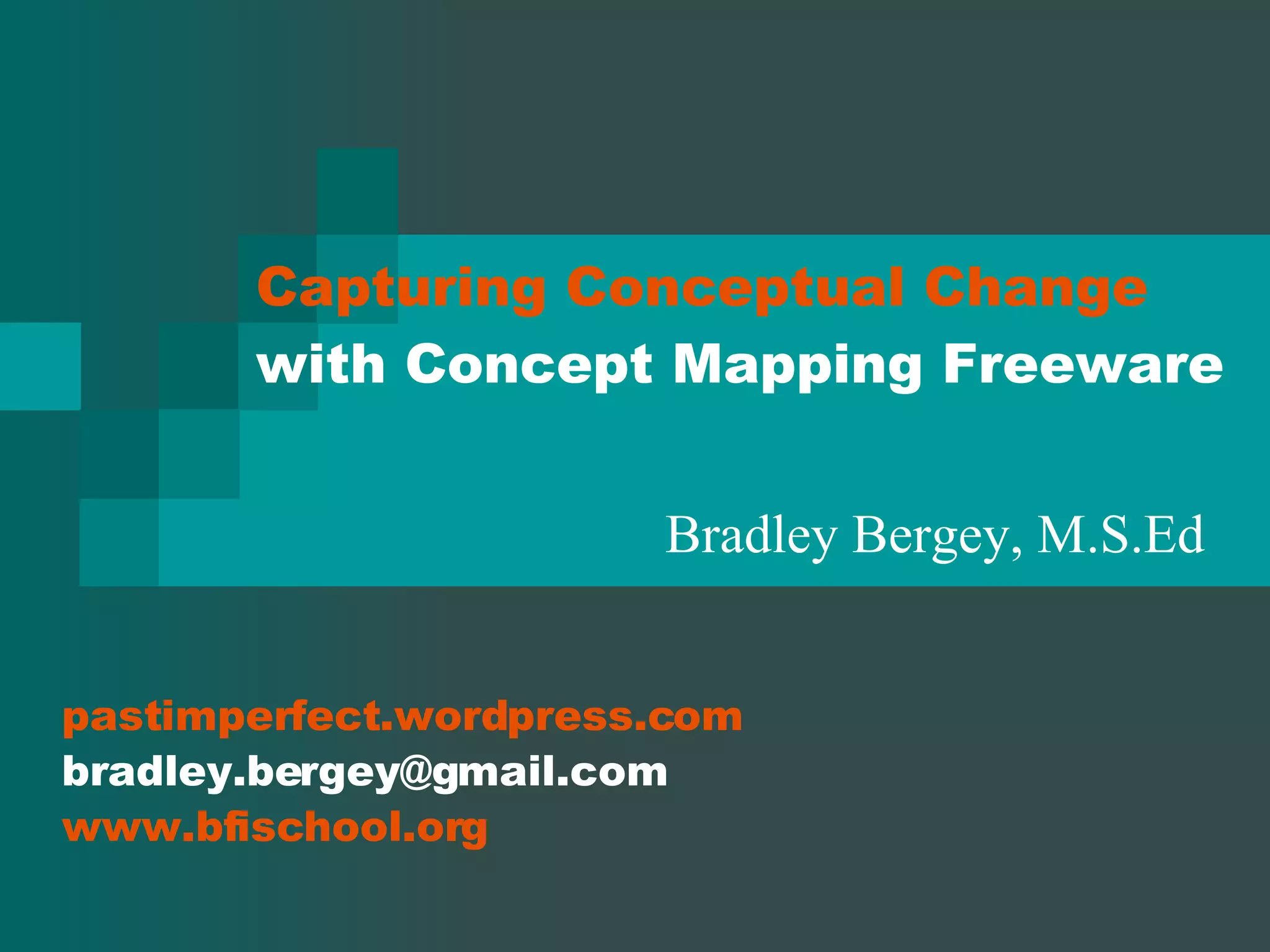 Capturing Conceptual Change
with Concept Mapping Freeware

Bradley Bergey, M.S.Ed

pastimperfect.wordpress.com
bradley.bergey@gmail.com
www.bfischool.org